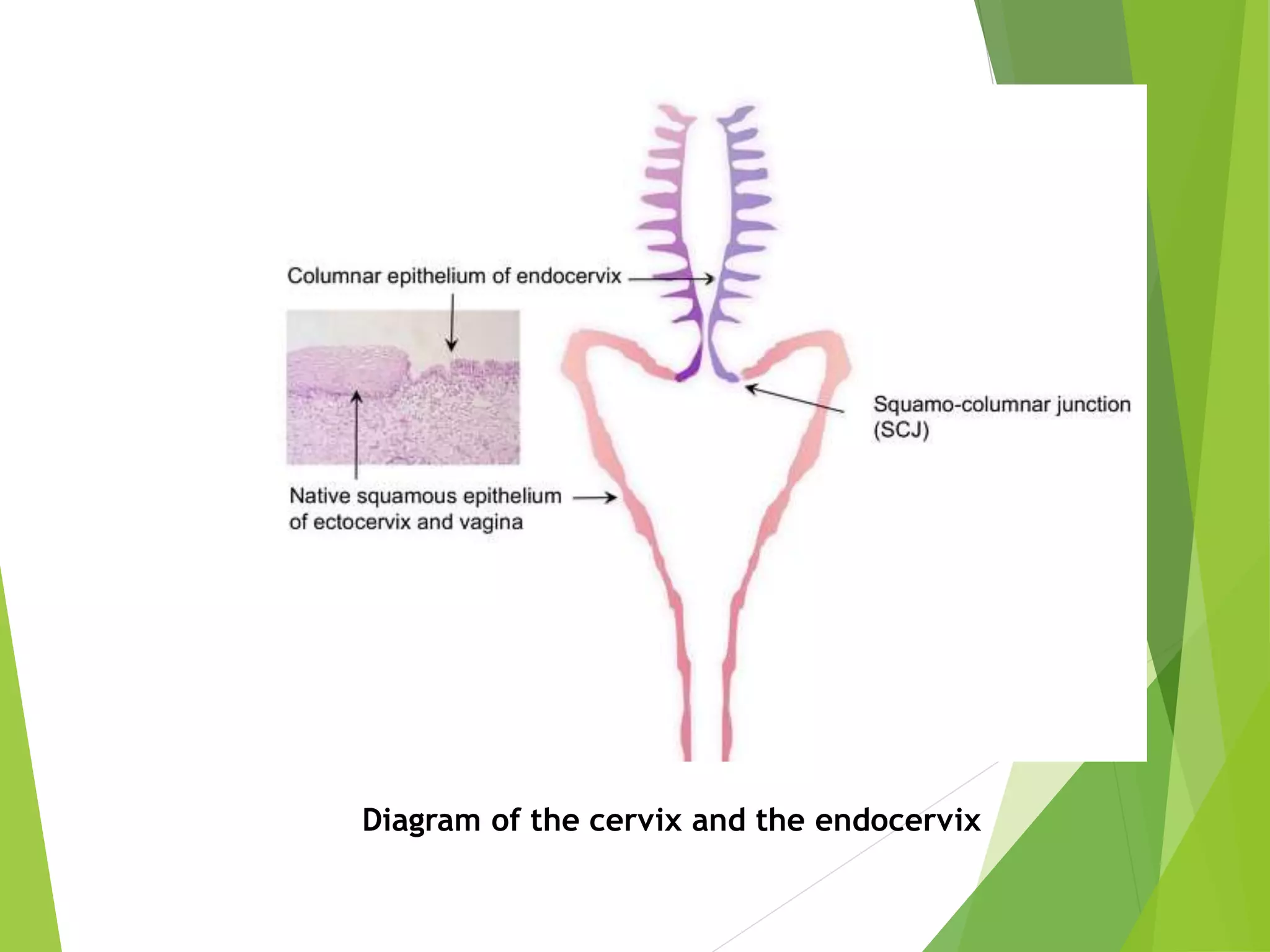 Columnar epithelium of endocervix

Squamo-columnar junction (SCJ)

Native squamous epithelium of ectocervix and vagina

Diagram of the cervix and the endocervix